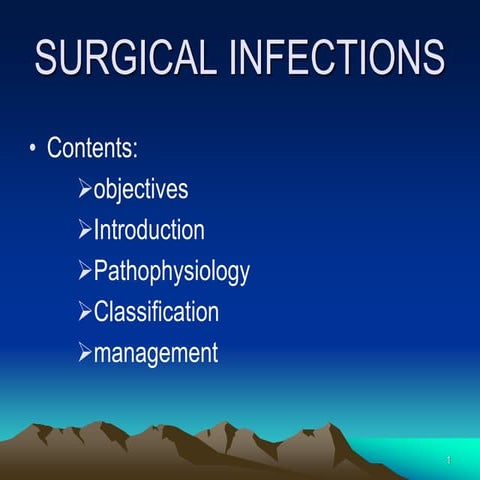 SURGICAL INFECTIONS

• Contents:

➢objectives

➢Introduction

➢Pathophysiology

➢Classification

➢management

1